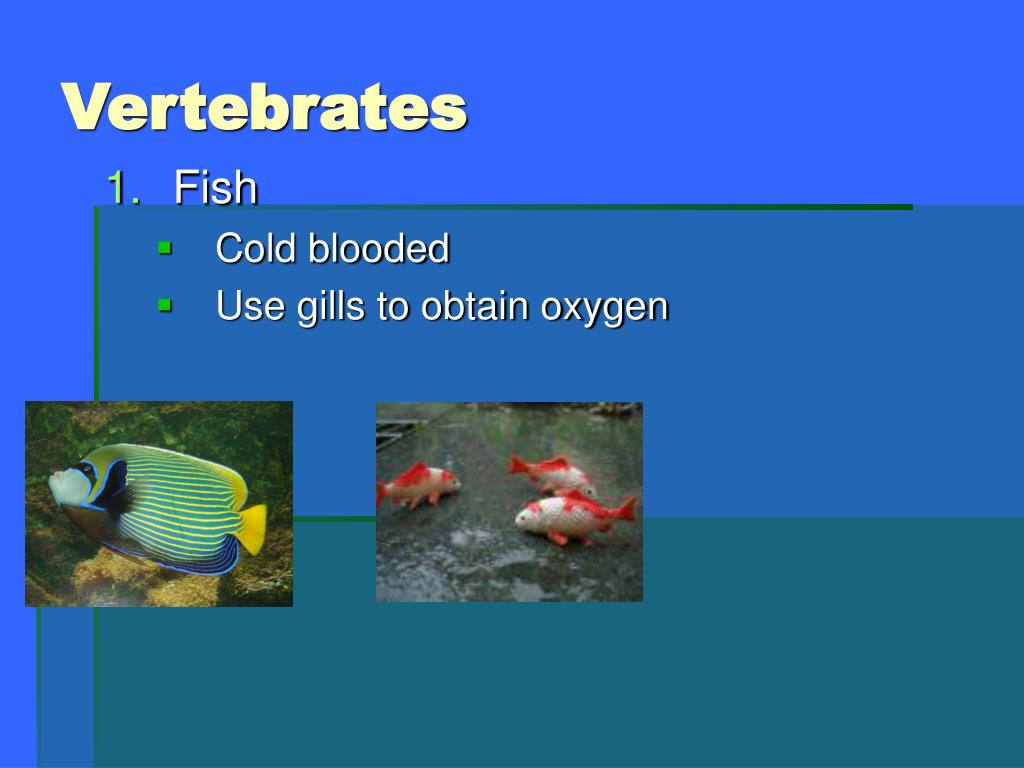 Vertebrates

1. Fish
- Cold blooded
- Use gills to obtain oxygen